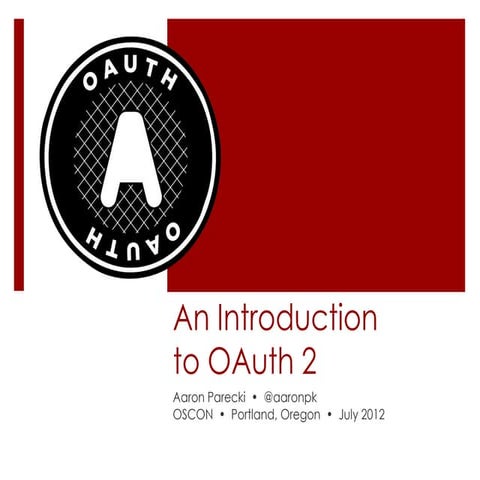 OAUTH
A
OAUTH

An Introduction to OAuth 2

Aaron Parecki • @aaronpk
OSCON • Portland, Oregon • July 2012